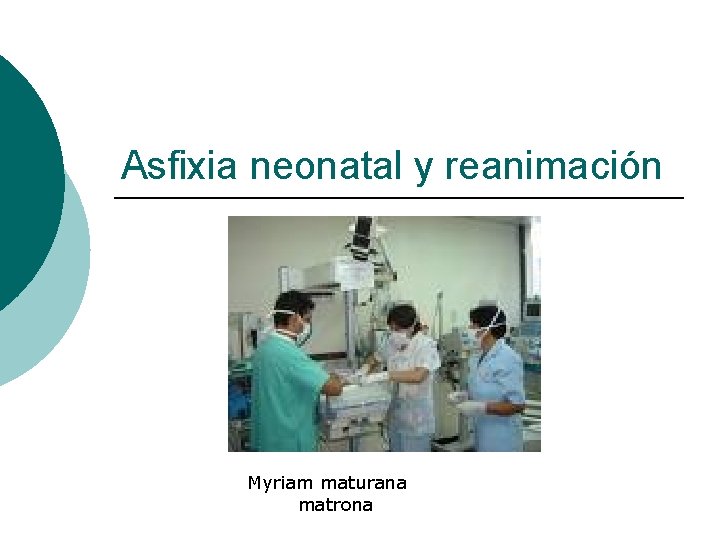 Asfixia neonatal y reanimación

Myriam maturana
matrona